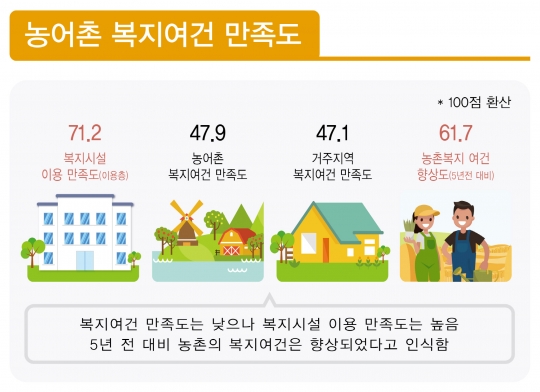 농어촌 복지여건 만족도

* 100점 환산

71.2
복지시설 이용 만족도(이용층)

47.9
농어촌 복지여건 만족도

47.1
거주지역 복지여건 만족도

61.7
농촌복지 여건 향상도(5년전 대비)

복지여건 만족도는 낮으나 복지시설 이용 만족도는 높음
5년 전 대비 농촌의 복지여건은 향상되었다고 인식함